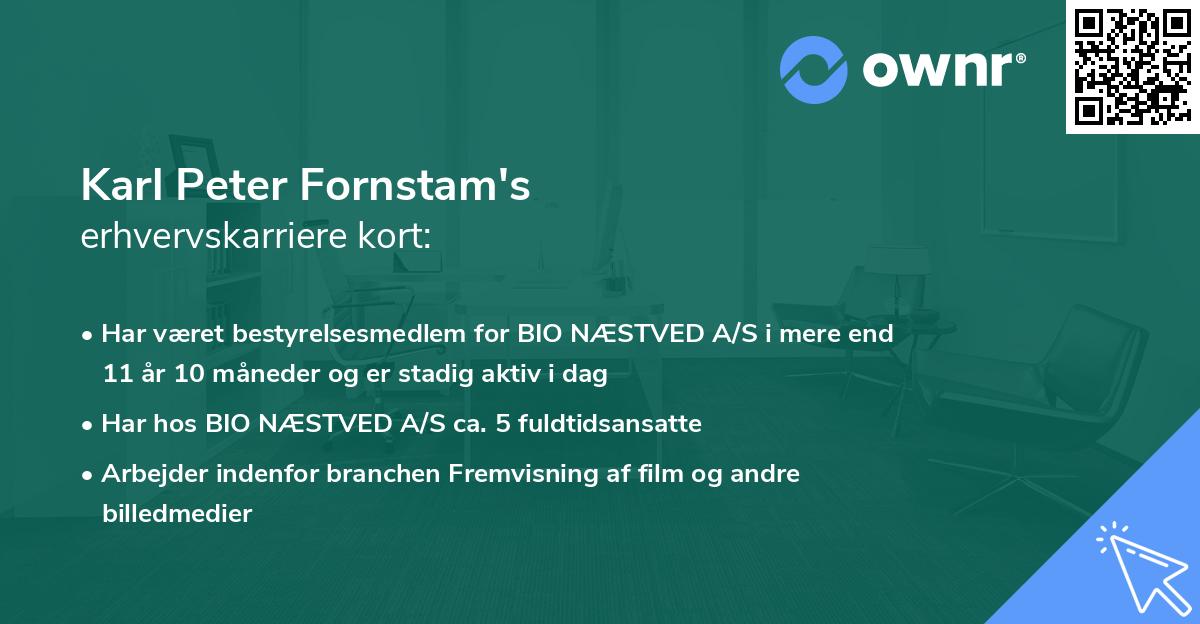 ownr®

Karl Peter Fornstam's
erhvervskarriere kort:

• Har været bestyrelsesmedlem for BIO NÆSTVED A/S i mere end 11 år 10 måneder og er stadig aktiv i dag

• Har hos BIO NÆSTVED A/S ca. 5 fuldtidsansatte

• Arbejder indenfor branchen Fremvisning af film og andre billedmedier